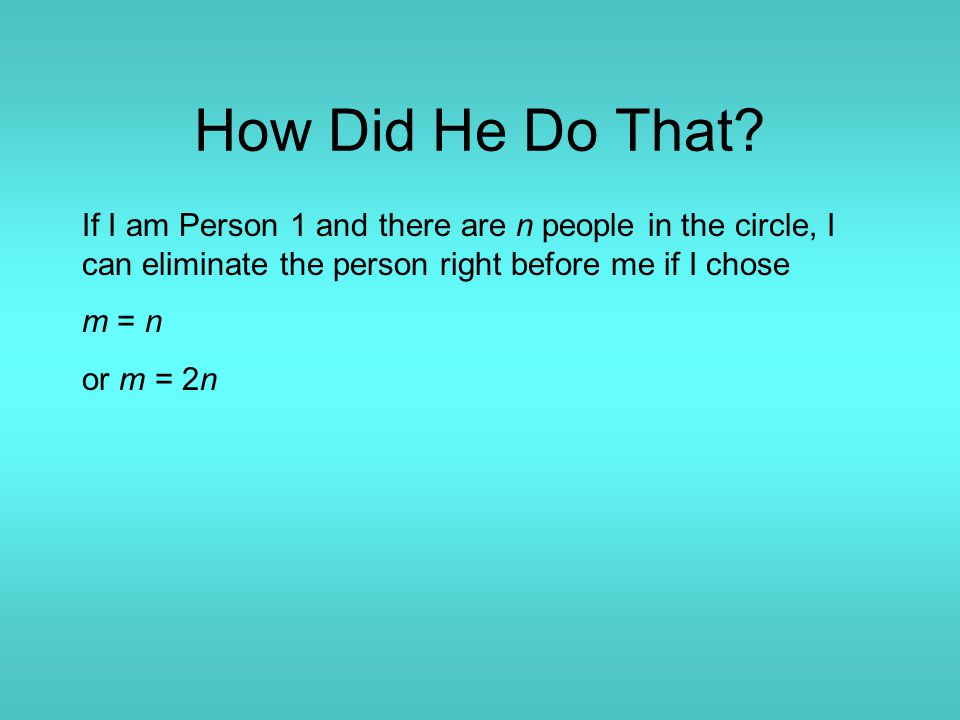 How Did He Do That?

If I am Person 1 and there are $n$ people in the circle, I can eliminate the person right before me if I chose

$m = n$

or $m = 2n$